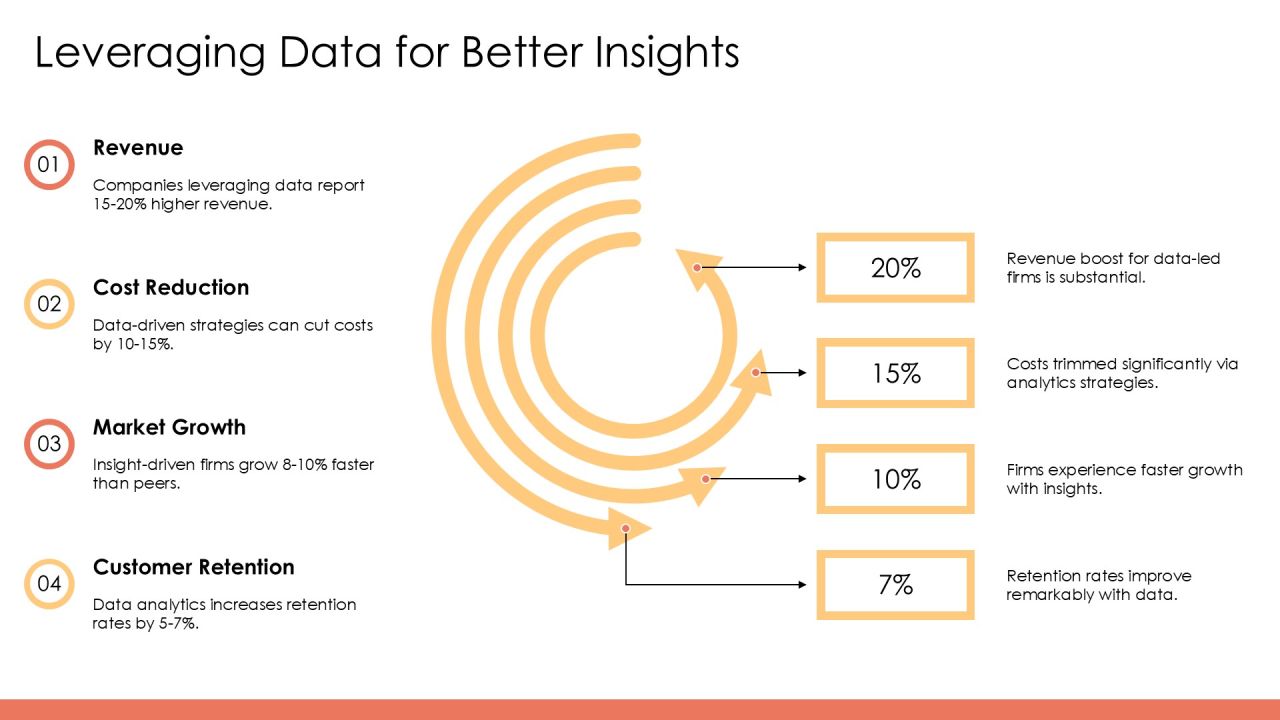 Leveraging Data for Better Insights

01

Revenue

Companies leveraging data report 15-20% higher revenue.

02

Cost Reduction

Data-driven strategies can cut costs by 10-15%.

03

Market Growth

Insight-driven firms grow 8-10% faster than peers.

04

Customer Retention

Data analytics increases retention rates by 5-7%.

20%

Revenue boost for data-led firms is substantial.

15%

Costs trimmed significantly via analytics strategies.

10%

Firms experience faster growth with insights.

7%

Retention rates improve remarkably with data.